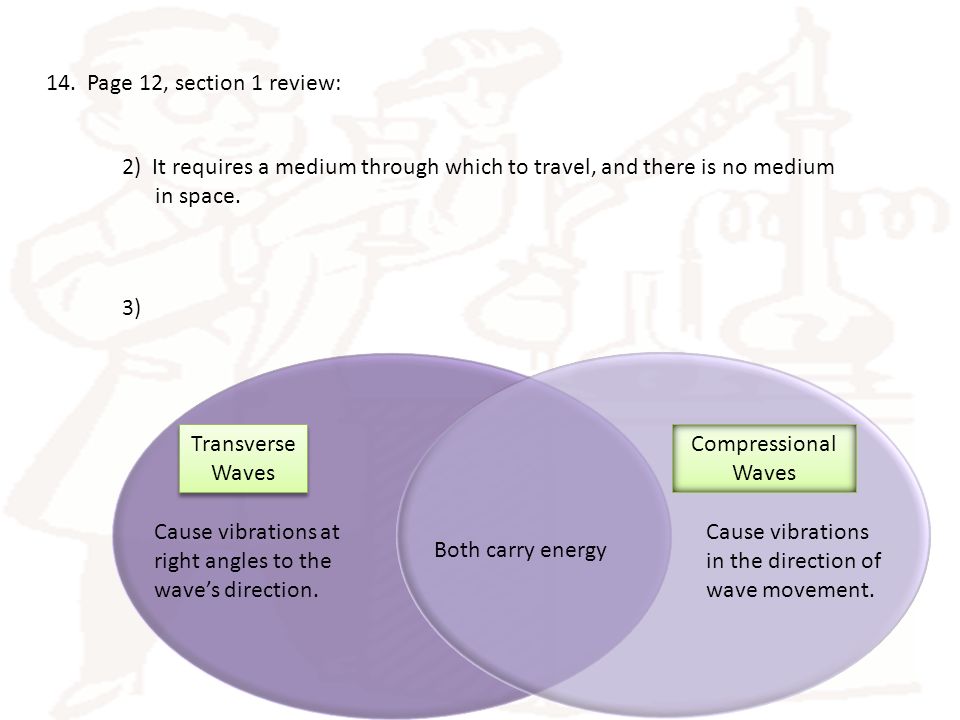 14. Page 12, section 1 review:

2) It requires a medium through which to travel, and there is no medium in space.

3)

Transverse Waves

Cause vibrations at right angles to the wave's direction.

Both carry energy

Compressional Waves

Cause vibrations in the direction of wave movement.